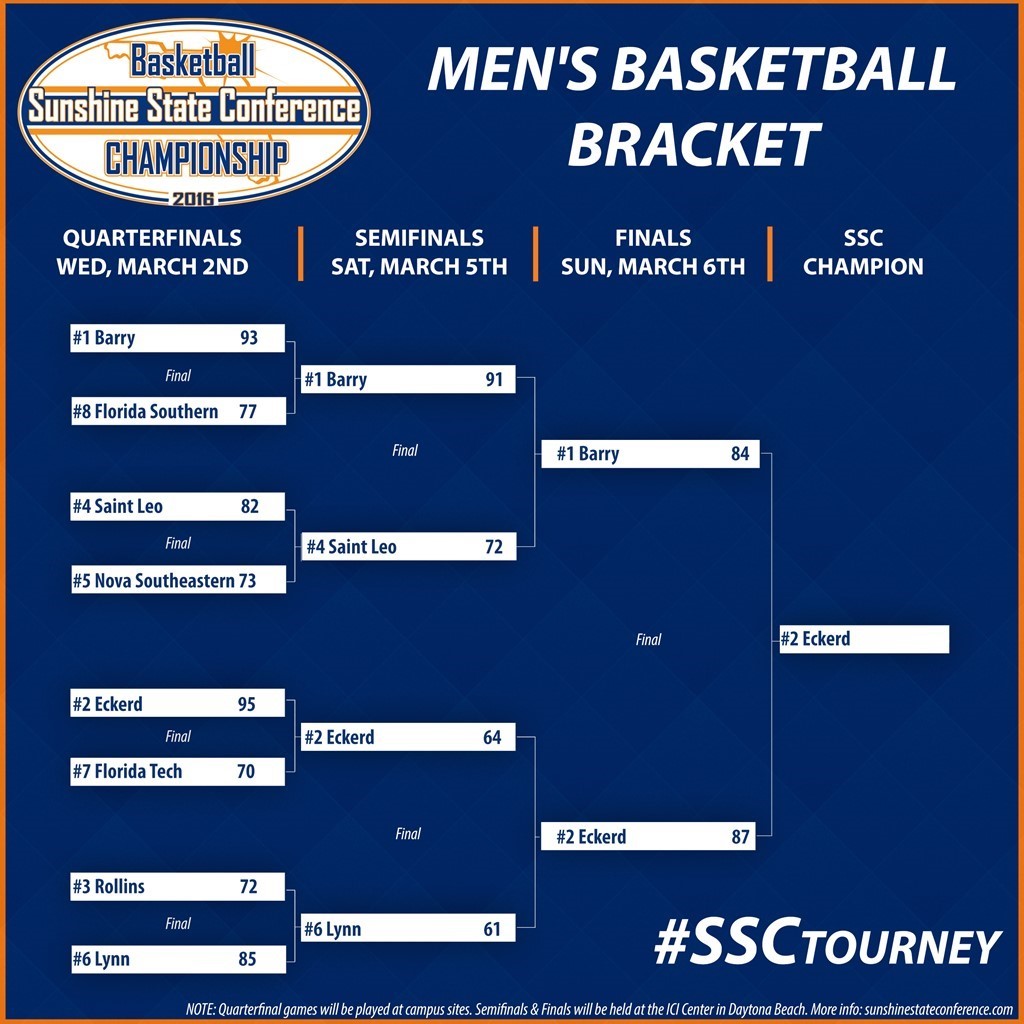 Basketball
Sunshine State Conference
CHAMPIONSHIP
2016

MEN'S BASKETBALL BRACKET

QUARTERFINALS
WED, MARCH 2ND

SEMIFINALS
SAT, MARCH 5TH

FINALS
SUN, MARCH 6TH

SSC
CHAMPION

#1 Barry 93
Final
#8 Florida Southern 77

#4 Saint Leo 82
Final
#5 Nova Southeastern 73

#2 Eckerd 95
Final
#7 Florida Tech 70

#3 Rollins 72
Final
#6 Lynn 85

#1 Barry 91
Final
#4 Saint Leo 72

#2 Eckerd 64
Final
#6 Lynn 61

#1 Barry 84
Final
#2 Eckerd 87

#2 Eckerd

#SSCTOURNEY

NOTE: Quarterfinal games will be played at campus sites. Semifinals & Finals will be held at the ICI Center in Daytona Beach. More info: sunshinestateconference.com